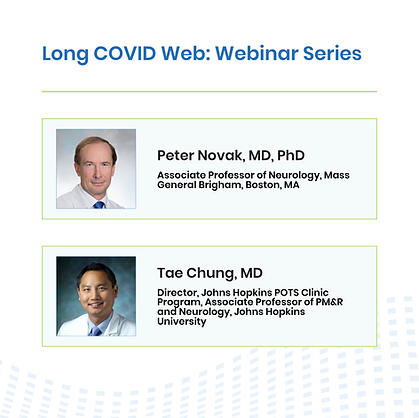 Long COVID Web: Webinar Series

Peter Novak, MD, PhD

Associate Professor of Neurology, Mass General Brigham, Boston, MA

Tae Chung, MD

Director, Johns Hopkins POTS Clinic Program, Associate Professor of PM&R and Neurology, Johns Hopkins University